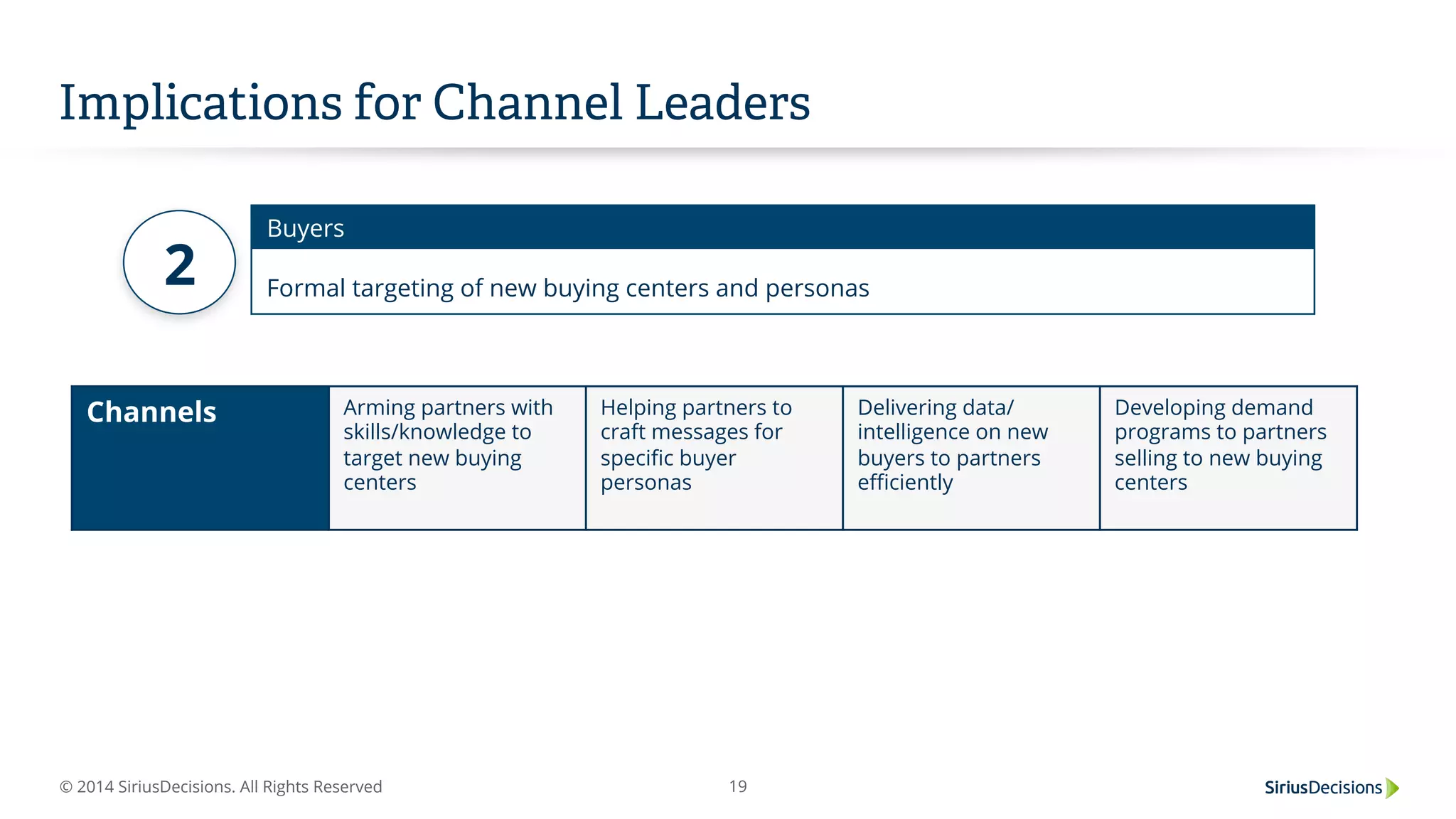 Implications for Channel Leaders

2

Buyers

Formal targeting of new buying centers and personas

| Channels | Arming partners with skills/knowledge to target new buying centers | Helping partners to craft messages for specific buyer personas | Delivering data/ intelligence on new buyers to partners efficiently | Developing demand programs to partners selling to new buying centers |
|---|---|---|---|---|

© 2014 SiriusDecisions. All Rights Reserved

19

SiriusDecisions